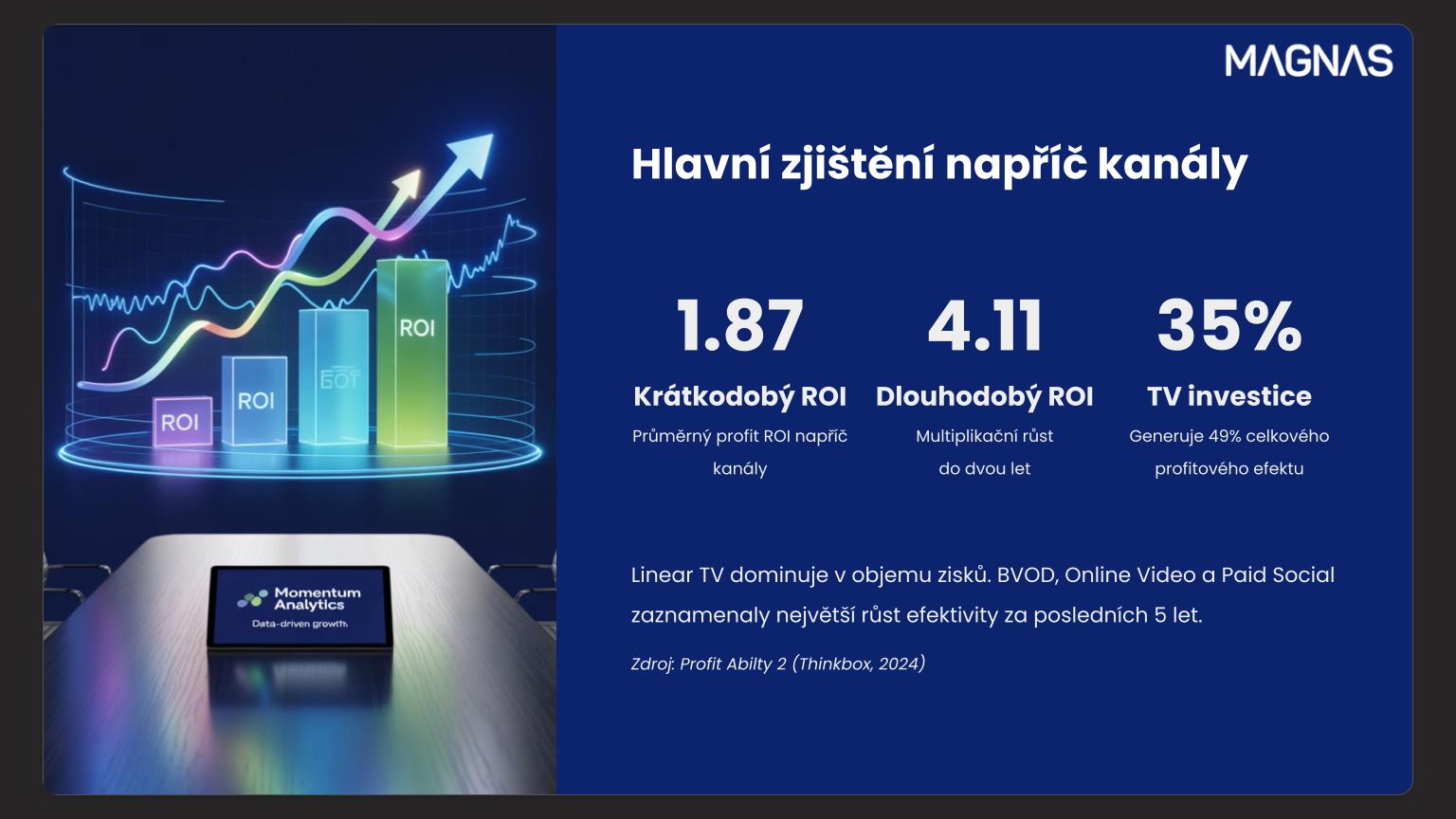 ROI

ROI

БОТ

ROI

Momentum Analytics

Data-driven growth

MAGNAS

Hlavní zjištění napříč kanály

1.87

Krátkodobý ROI

Průměrný profit ROI napříč kanály

4.11

Dlouhodobý ROI

Multiplikační růst do dvou let

35%

TV investice

Generuje 49% celkového profitového efektu

Linear TV dominuje v objemu zisků. BVOD, Online Video a Paid Social zaznamenaly největší růst efektivity za posledních 5 let.

Zdroj: Profit Abilty 2 (Thinkbox, 2024)